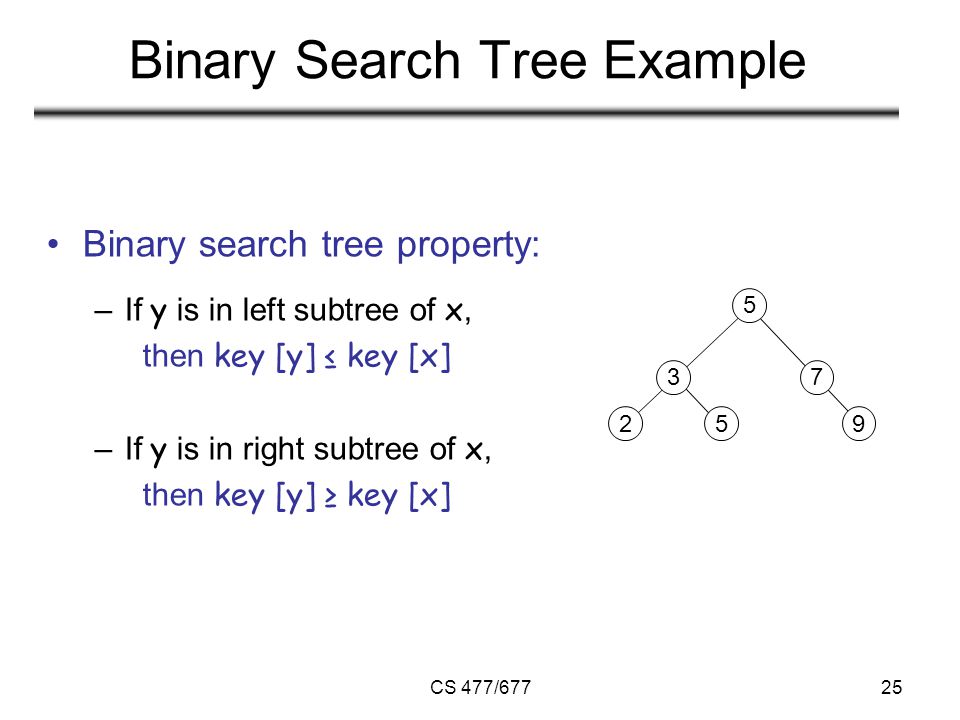 Binary Search Tree Example

• Binary search tree property:

– If y is in left subtree of x, then key [y] ≤ key [x]

– If y is in right subtree of x, then key [y] ≥ key [x]

5
3
7
2
5
9

CS 477/677

25